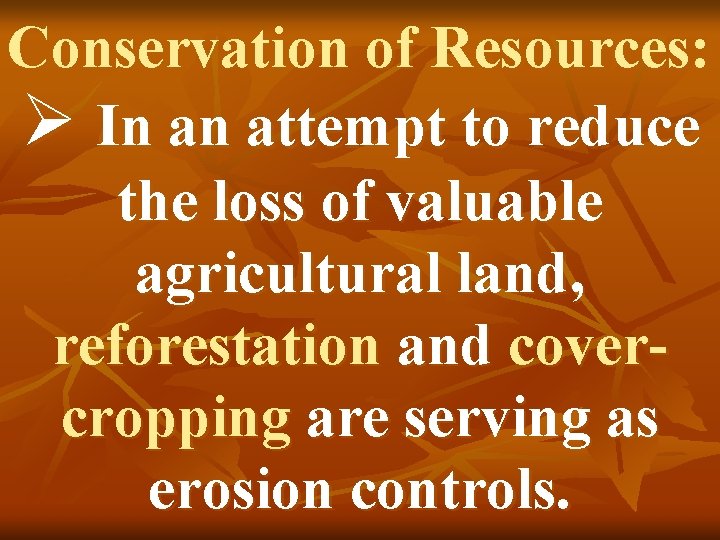 Conservation of Resources:

➢ In an attempt to reduce the loss of valuable agricultural land, reforestation and cover-cropping are serving as erosion controls.